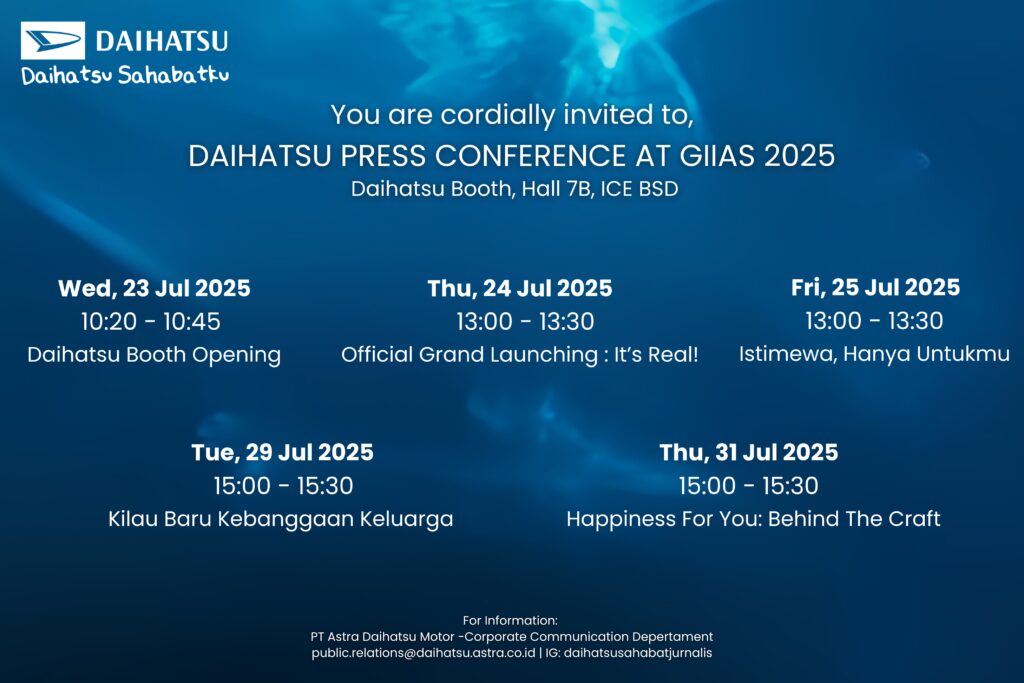 DAIHATSU
Daihatsu Sahabatku

You are cordially invited to,
DAIHATSU PRESS CONFERENCE AT GIIAS 2025
Daihatsu Booth, Hall 7B, ICE BSD

Wed, 23 Jul 2025
10:20 - 10:45
Daihatsu Booth Opening

Thu, 24 Jul 2025
13:00 - 13:30
Official Grand Launching : It's Real!

Fri, 25 Jul 2025
13:00 - 13:30
Istimewa, Hanya Untukmu

Tue, 29 Jul 2025
15:00 - 15:30
Kilau Baru Kebanggaan Keluarga

Thu, 31 Jul 2025
15:00 - 15:30
Happiness For You: Behind The Craft

For Information:
PT Astra Daihatsu Motor -Corporate Communication Depertament
public.relations@daihatsu.astra.co.id | IG: daihatsusahabatjurnalis